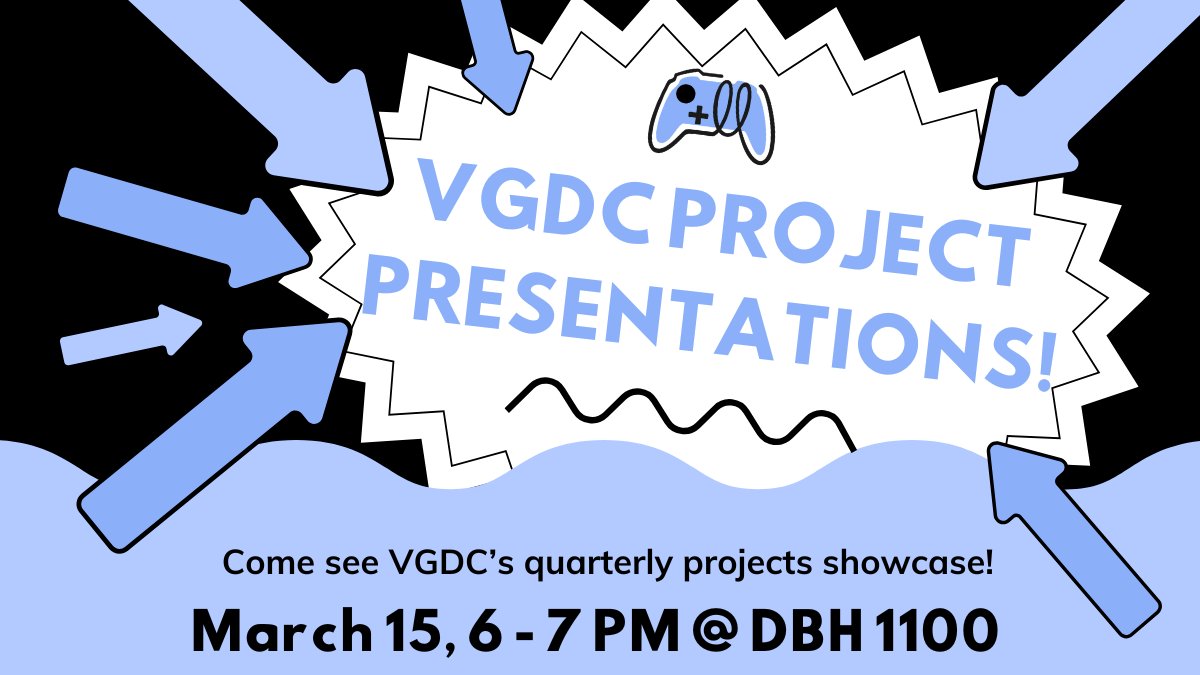 VGDC PROJECT PRESENTATIONS!

Come see VGDC's quarterly projects showcase!

March 15, 6 - 7 PM @ DBH 1100